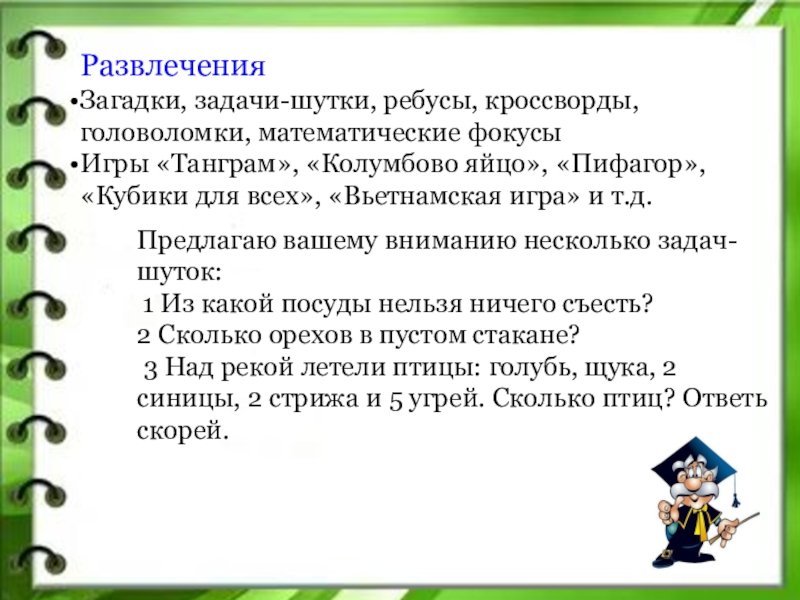 Развлечения

•Загадки, задачи-шутки, ребусы, кроссворды, головоломки, математические фокусы

•Игры «Танграм», «Колумбово яйцо», «Пифагор», «Кубики для всех», «Вьетнамская игра» и т.д.

Предлагаю вашему вниманию несколько задач-шуток:

1 Из какой посуды нельзя ничего съесть?

2 Сколько орехов в пустом стакане?

3 Над рекой летели птицы: голубь, щука, 2 синицы, 2 стрижа и 5 угрей. Сколько птиц? Ответь скорей.